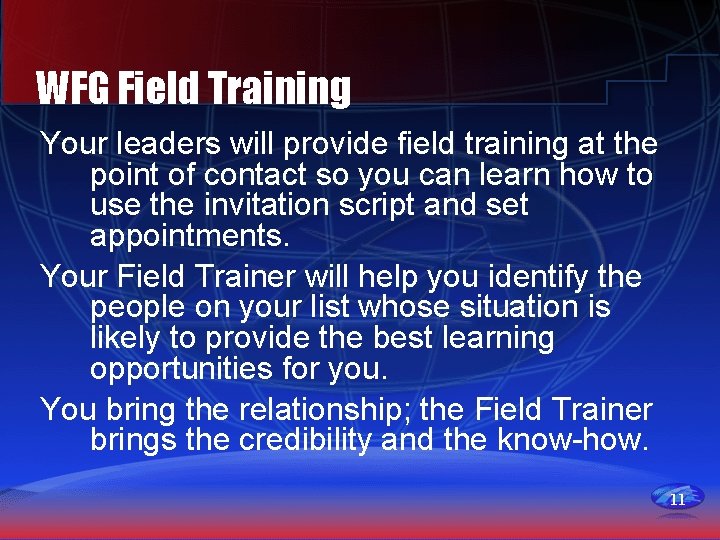 WFG Field Training

Your leaders will provide field training at the point of contact so you can learn how to use the invitation script and set appointments.

Your Field Trainer will help you identify the people on your list whose situation is likely to provide the best learning opportunities for you.

You bring the relationship; the Field Trainer brings the credibility and the know-how.

11